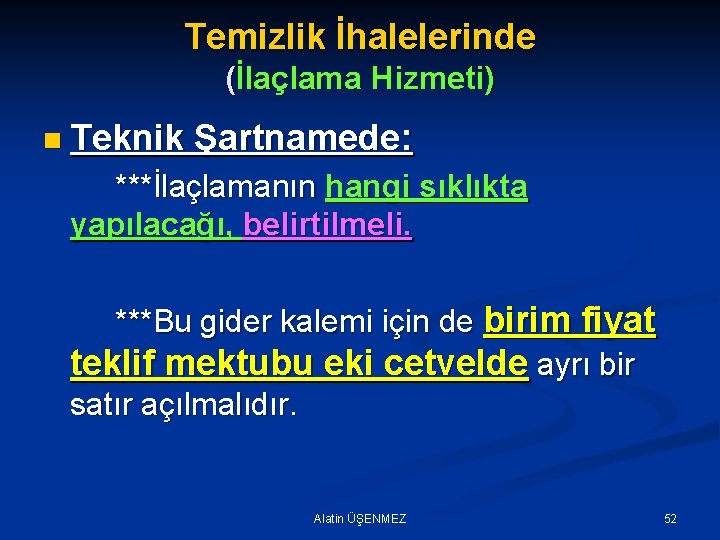 Temizlik İhalelerinde
(İlaçlama Hizmeti)

Teknik Şartnamede:

***İlaçlamanın hangi sıklıkta yapılacağı, belirtilmeli.

***Bu gider kalemi için de birim fiyat teklif mektubu eki cetvelde ayrı bir satır açılmalıdır.

Alatin ÜŞENMEZ

52